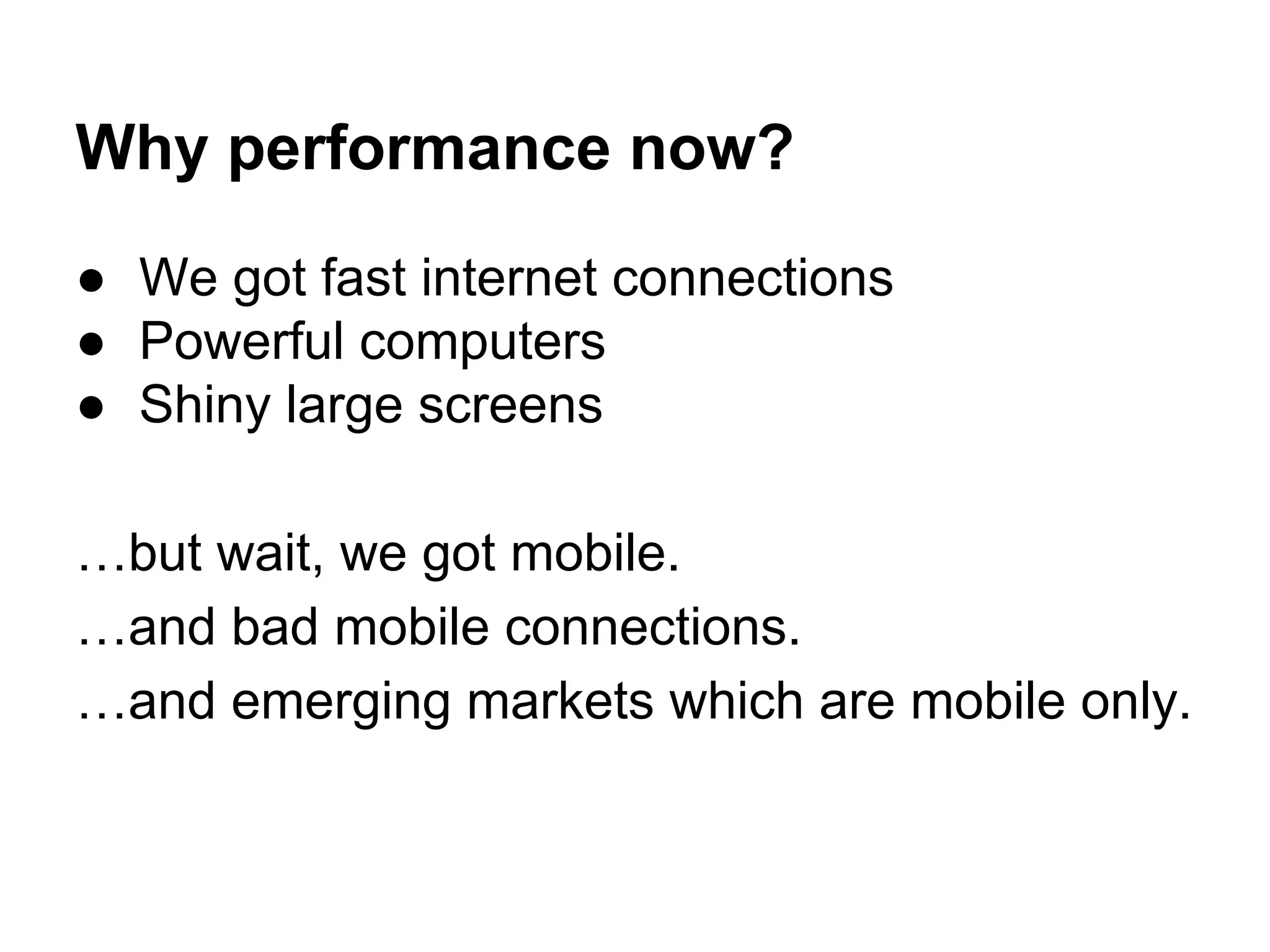 Why performance now?

● We got fast internet connections
● Powerful computers
● Shiny large screens

…but wait, we got mobile.

…and bad mobile connections.

…and emerging markets which are mobile only.